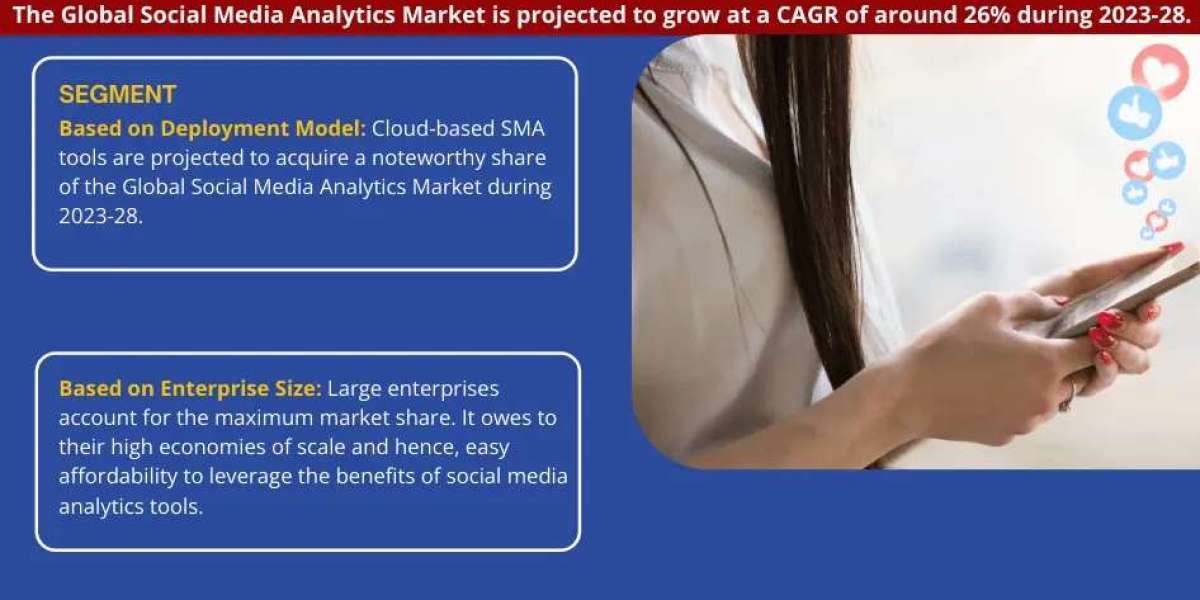 The Global Social Media Analytics Market is projected to grow at a CAGR of around 26% during 2023-28.

SEGMENT

Based on Deployment Model: Cloud-based SMA tools are projected to acquire a noteworthy share of the Global Social Media Analytics Market during 2023-28.

Based on Enterprise Size: Large enterprises account for the maximum market share. It owes to their high economies of scale and hence, easy affordability to leverage the benefits of social media analytics tools.